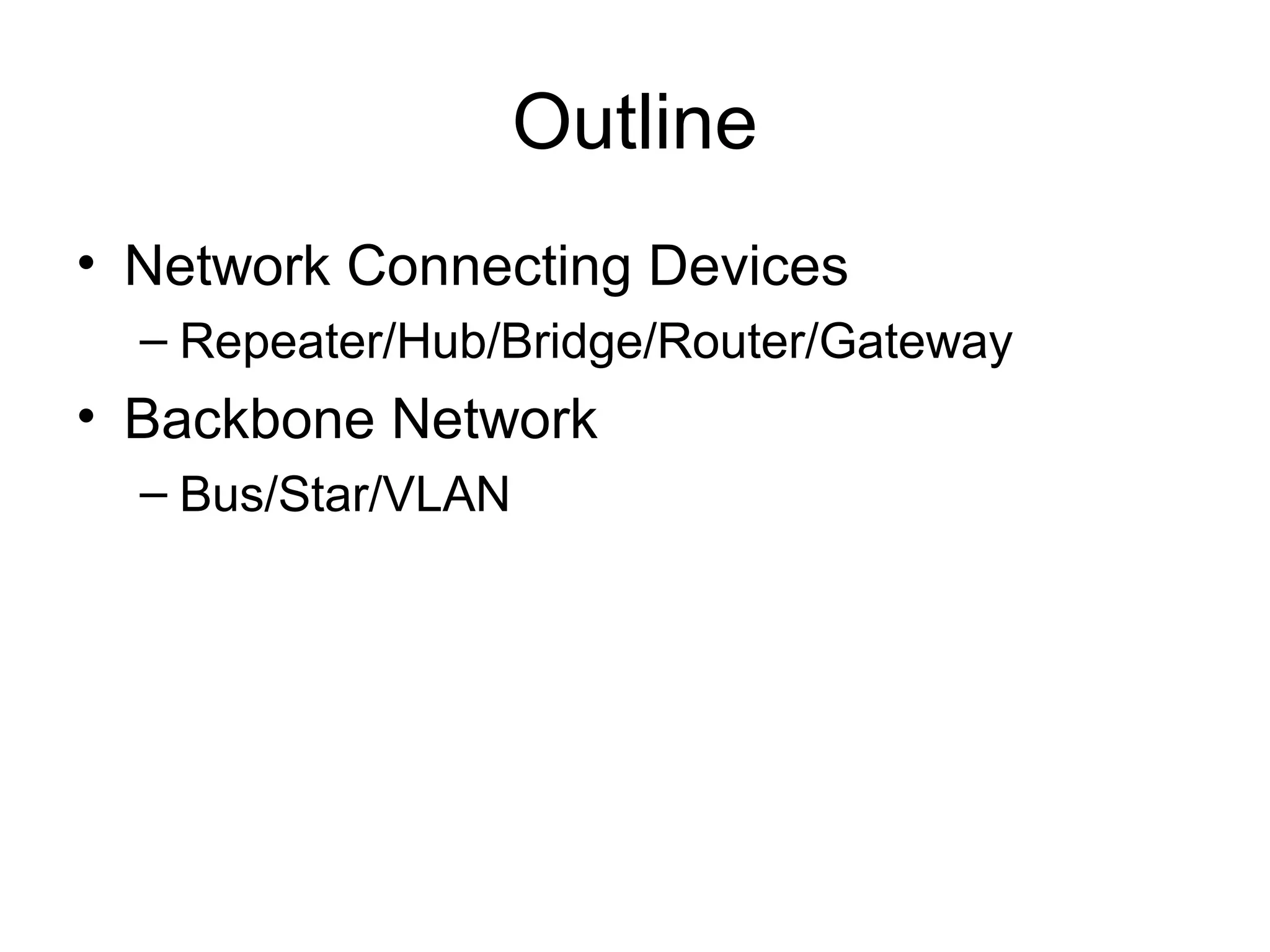 Outline

• Network Connecting Devices
  – Repeater/Hub/Bridge/Router/Gateway
• Backbone Network
  – Bus/Star/VLAN